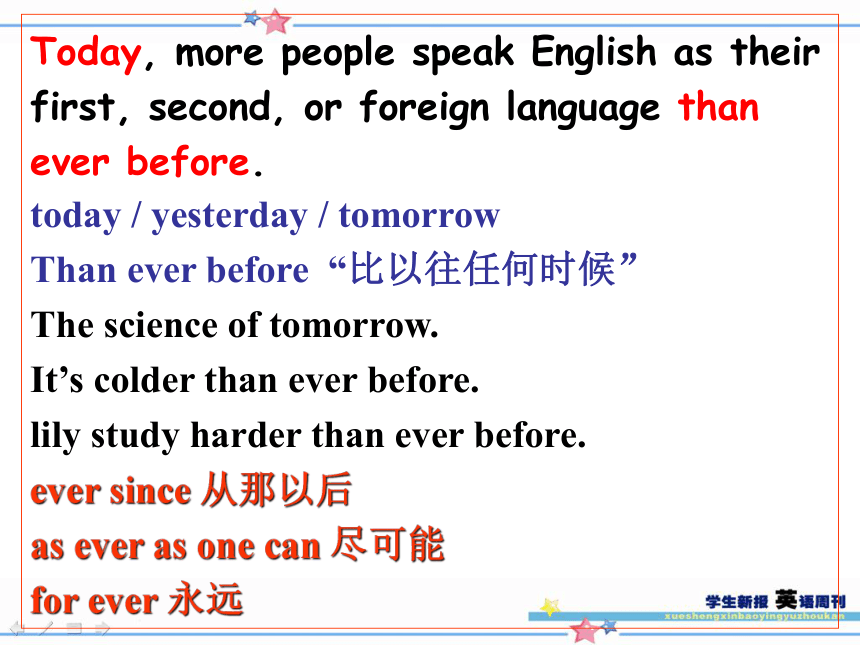 Today, more people speak English as their first, second, or foreign language than ever before.
today / yesterday / tomorrow
Than ever before “比以往任何时候”
The science of tomorrow.
It’s colder than ever before.
lily study harder than ever before.
ever since 从那以后
as ever as one can 尽可能
for ever 永远

学生新报 英语周刊
xueshengxinbaoyingyuzhoukan